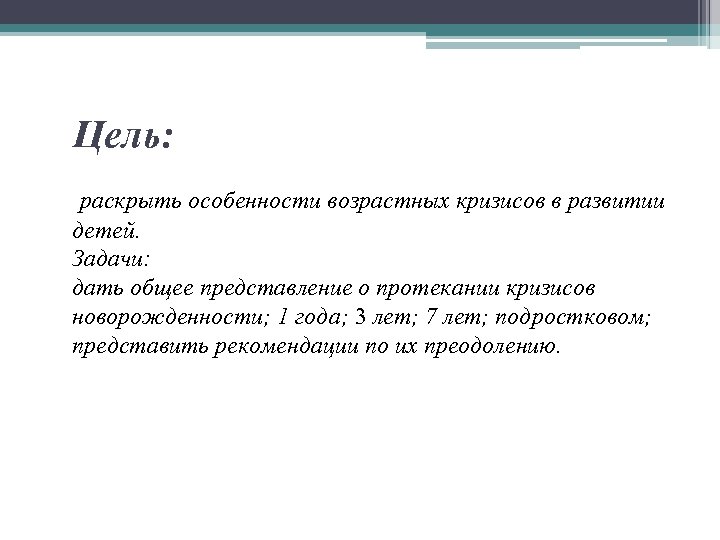 Цель:

раскрыть особенности возрастных кризисов в развитии детей.
Задачи:
дать общее представление о протекании кризисов новорожденности; 1 года; 3 лет; 7 лет; подростковом;
представить рекомендации по их преодолению.